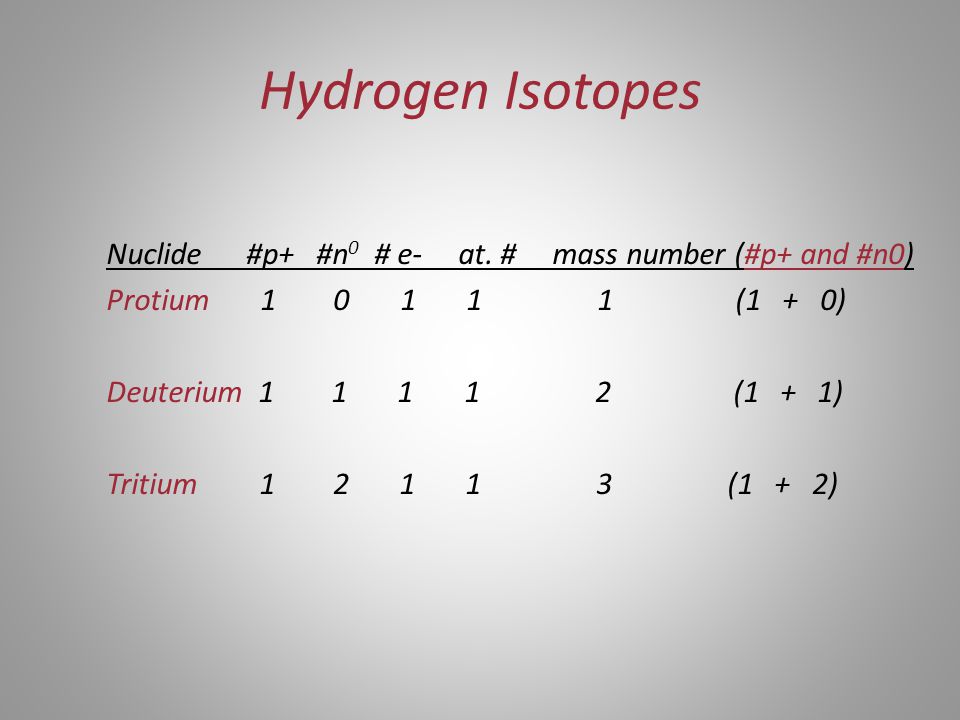 Hydrogen Isotopes

| Nuclide | #p+ | #$n^0$ | # e- | at. # | mass number | (#p+ and #n0) |
|---|---|---|---|---|---|---|
| Protium | 1 | 0 | 1 | 1 | 1 | (1 + 0) |
| Deuterium | 1 | 1 | 1 | 1 | 2 | (1 + 1) |
| Tritium | 1 | 2 | 1 | 1 | 3 | (1 + 2) |